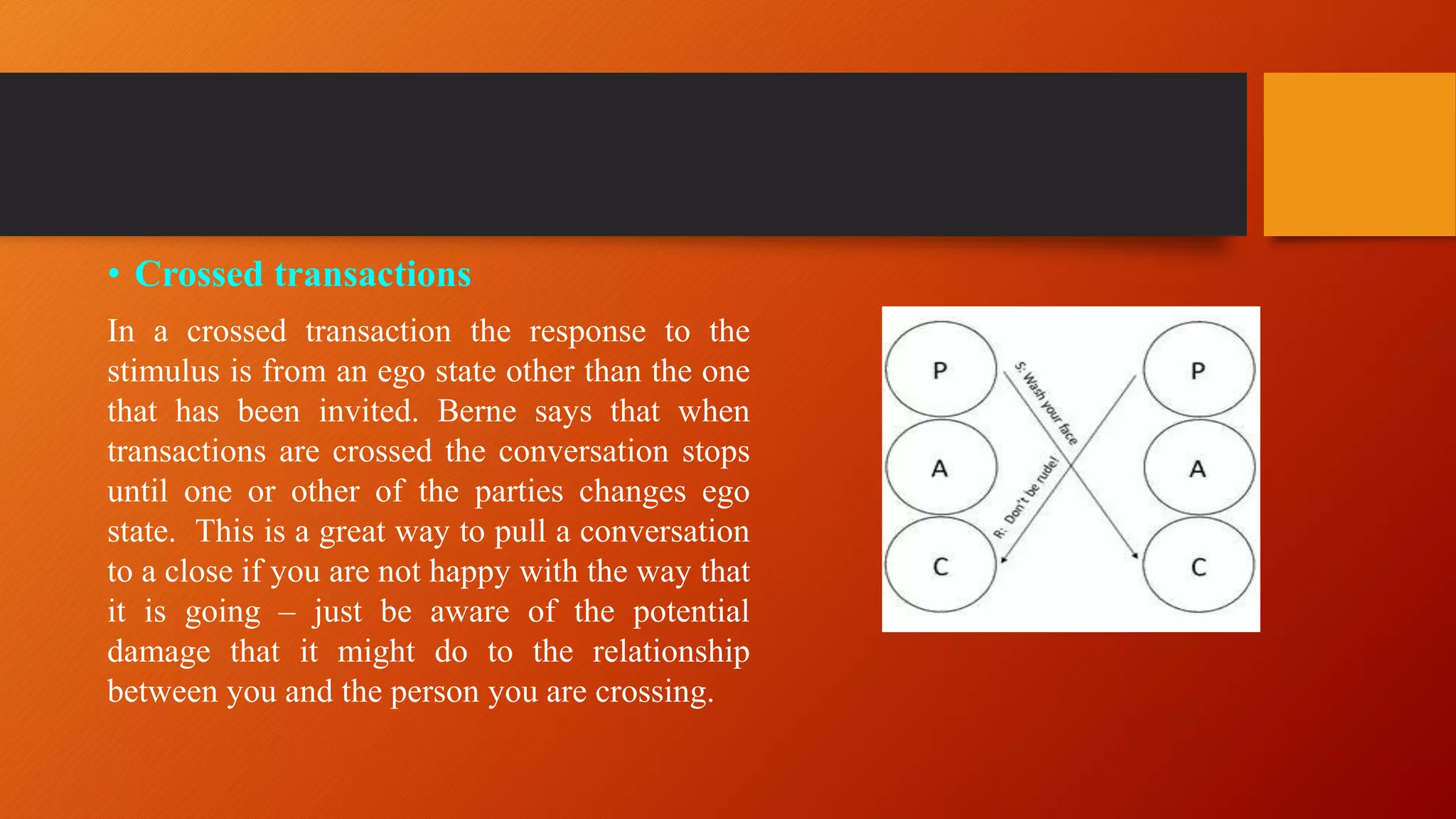 • Crossed transactions

In a crossed transaction the response to the stimulus is from an ego state other than the one that has been invited. Berne says that when transactions are crossed the conversation stops until one or other of the parties changes ego state. This is a great way to pull a conversation to a close if you are not happy with the way that it is going – just be aware of the potential damage that it might do to the relationship between you and the person you are crossing.

P
A
C
S: Wash your face
R: Don't be rude!
P
A
C